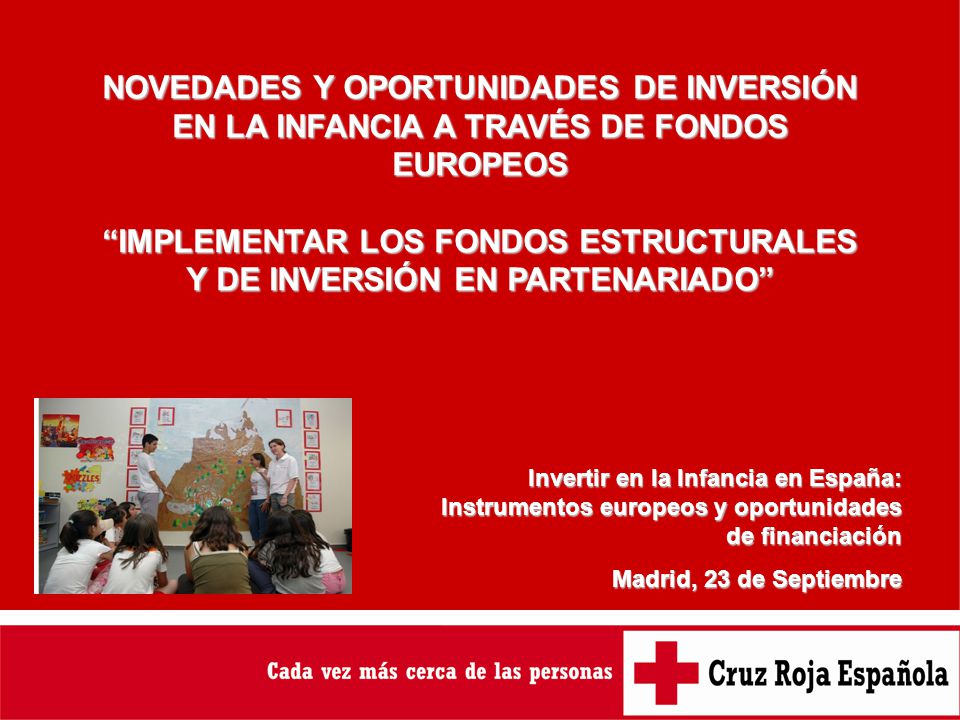 NOVEDADES Y OPORTUNIDADES DE INVERSIÓN EN LA INFANCIA A TRAVÉS DE FONDOS EUROPEOS

“IMPLEMENTAR LOS FONDOS ESTRUCTURALES Y DE INVERSIÓN EN PARTENARIADO”

PUZZLES

Invertir en la Infancia en España: Instrumentos europeos y oportunidades de financiación

Madrid, 23 de Septiembre

Cada vez más cerca de las personas

Cruz Roja Española